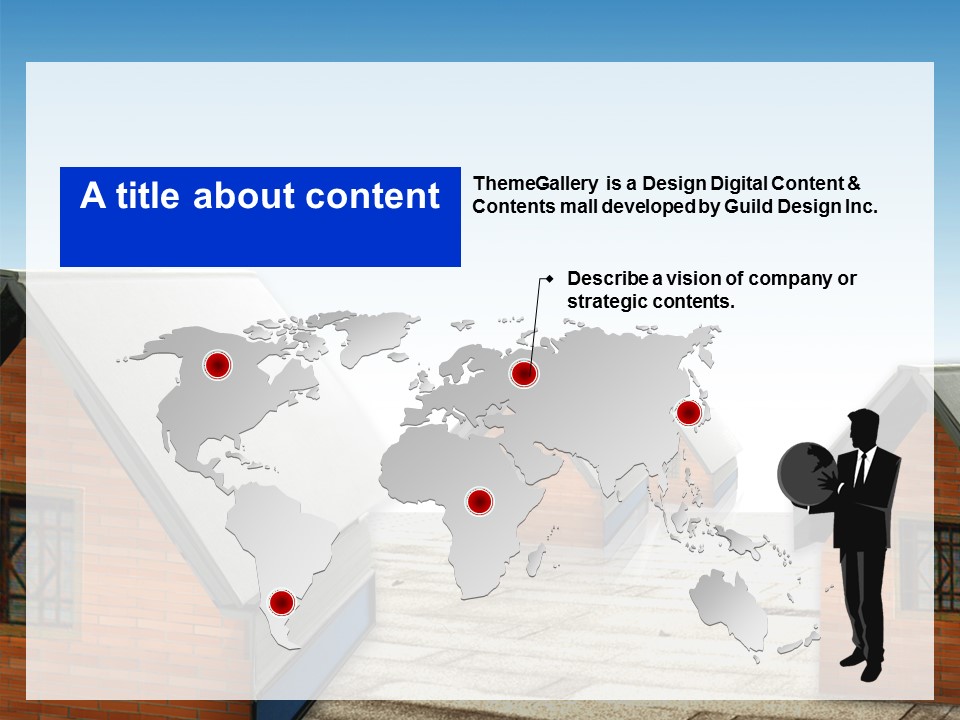 A title about content

ThemeGallery is a Design Digital Content & Contents mall developed by Guild Design Inc.

Describe a vision of company or strategic contents.